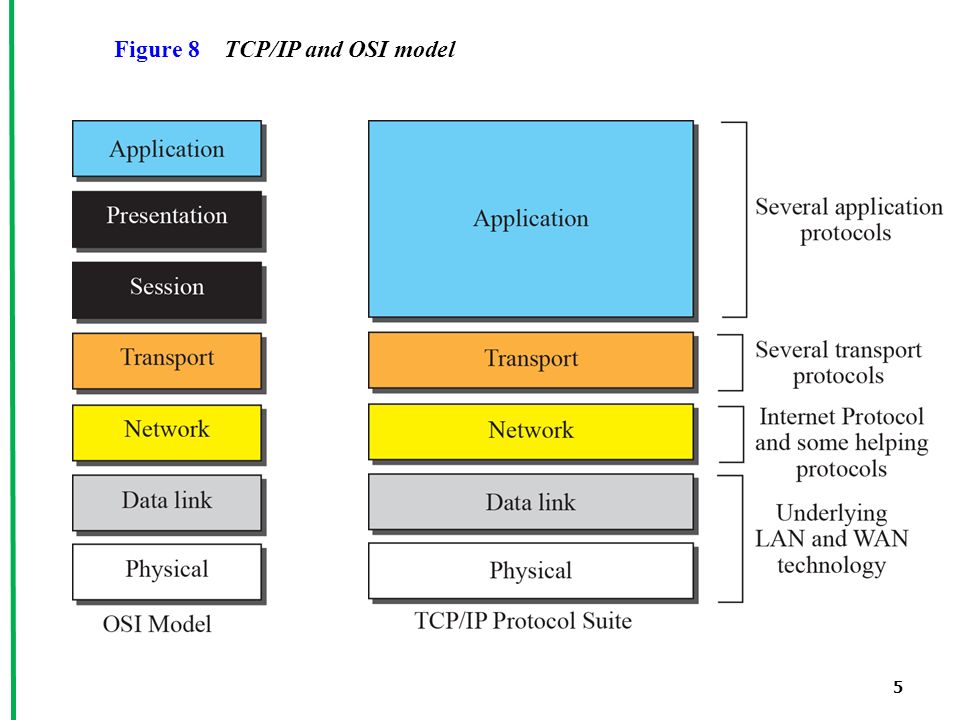 Figure 8 TCP/IP and OSI model

Application

Presentation

Session

Transport

Network

Data link

Physical

OSI Model

Application

Transport

Network

Data link

Physical

TCP/IP Protocol Suite

Several application protocols

Several transport protocols

Internet Protocol and some helping protocols

Underlying LAN and WAN technology

5